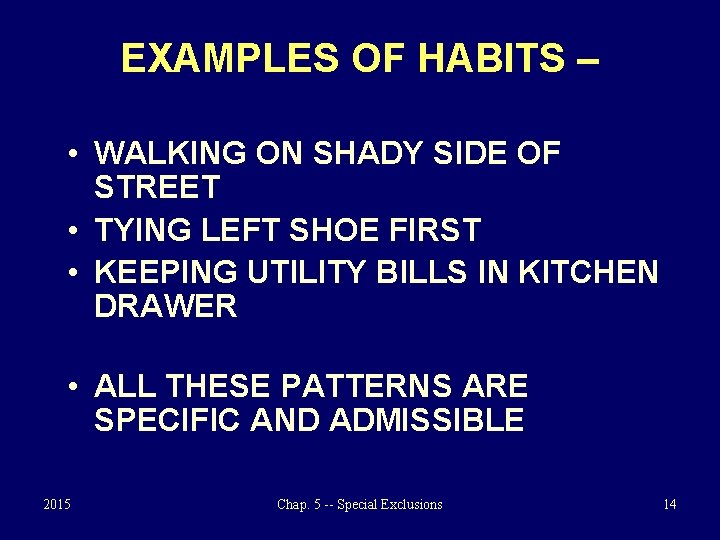 EXAMPLES OF HABITS –

• WALKING ON SHADY SIDE OF STREET
• TYING LEFT SHOE FIRST
• KEEPING UTILITY BILLS IN KITCHEN DRAWER

• ALL THESE PATTERNS ARE SPECIFIC AND ADMISSIBLE

2015 Chap. 5 -- Special Exclusions 14